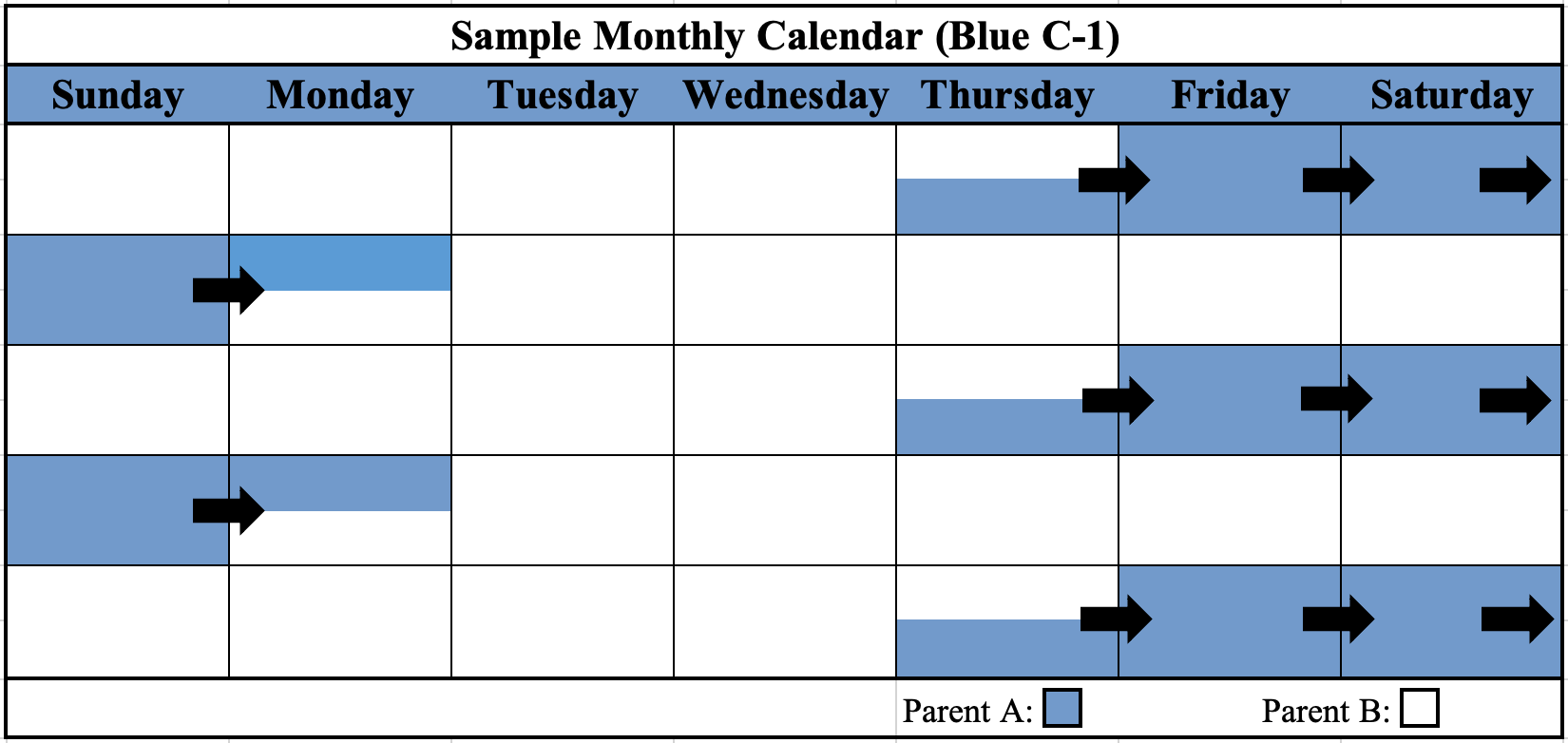 Sample Monthly Calendar (Blue C-1)

| Sunday | Monday | Tuesday | Wednesday | Thursday | Friday | Saturday |
|---|---|---|---|---|---|---|
| | | | | | | |
| | | | | | | |
| | | | | | | |
| | | | | | | |
| | | | | | | |

Parent A: Parent B: